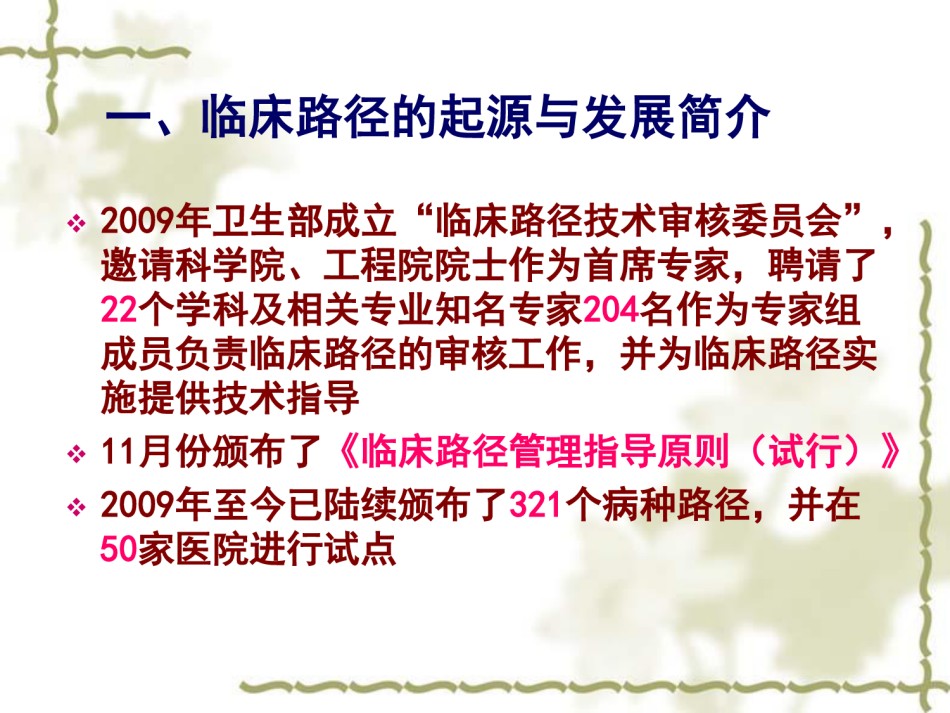 一、临床路径的起源与发展简介

❖ 2009年卫生部成立“临床路径技术审核委员会”，邀请科学院、工程院院士作为首席专家，聘请了22个学科及相关专业知名专家204名作为专家组成员负责临床路径的审核工作，并为临床路径实施提供技术指导

❖ 11月份颁布了《临床路径管理指导原则（试行）》

❖ 2009年至今已陆续颁布了321个病种路径，并在50家医院进行试点